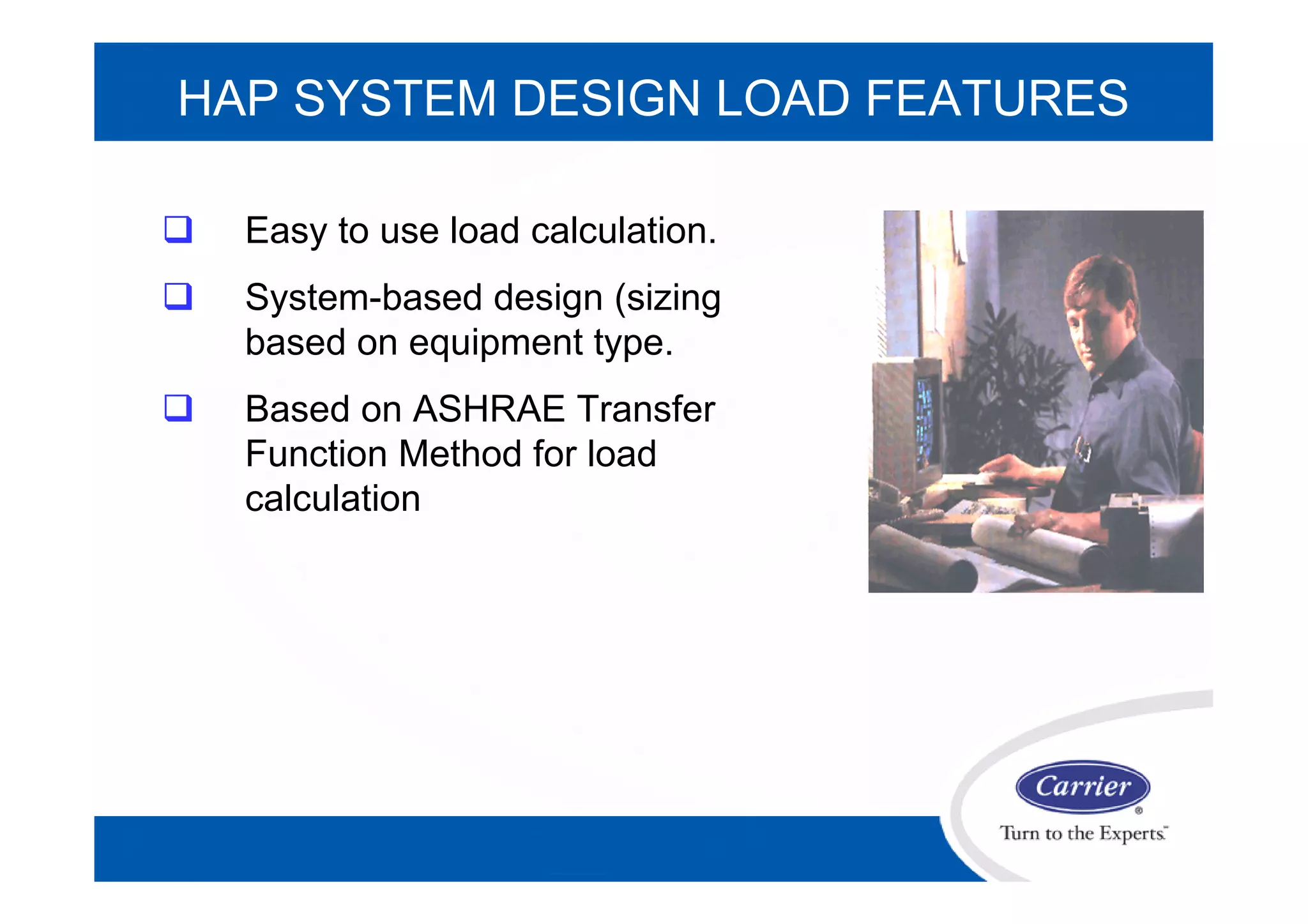 HAP SYSTEM DESIGN LOAD FEATURES

❑ Easy to use load calculation.

❑ System-based design (sizing based on equipment type.

❑ Based on ASHRAE Transfer Function Method for load calculation

Carrier®
Turn to the Experts™